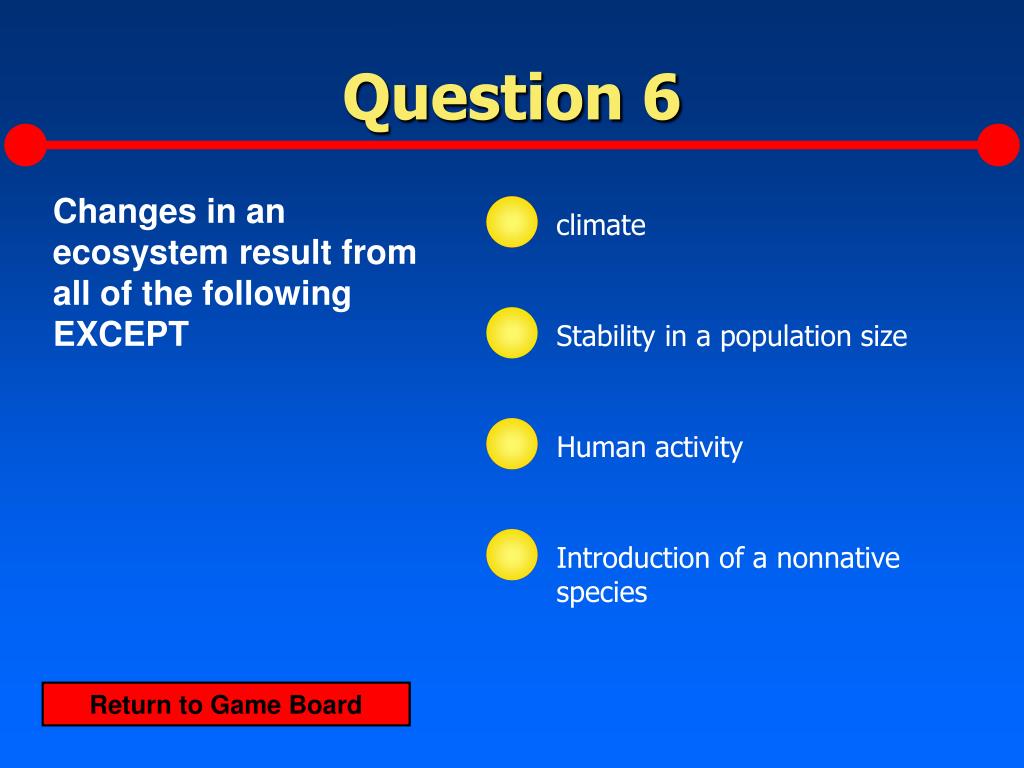 Question 6

Changes in an ecosystem result from all of the following EXCEPT

climate

Stability in a population size

Human activity

Introduction of a nonnative species

Return to Game Board